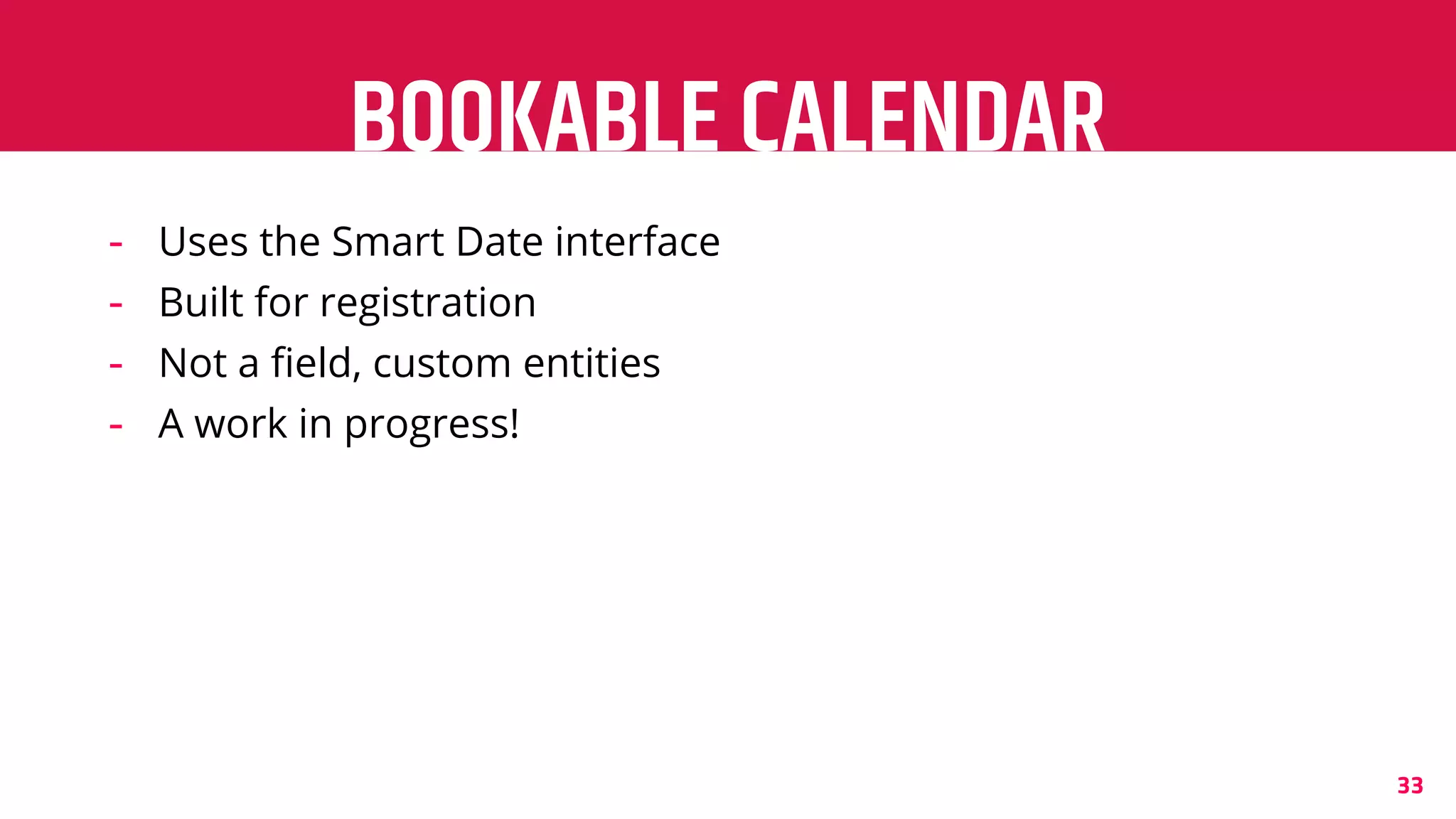 BOOKABLE CALENDAR

- Uses the Smart Date interface
- Built for registration
- Not a field, custom entities
- A work in progress!

33